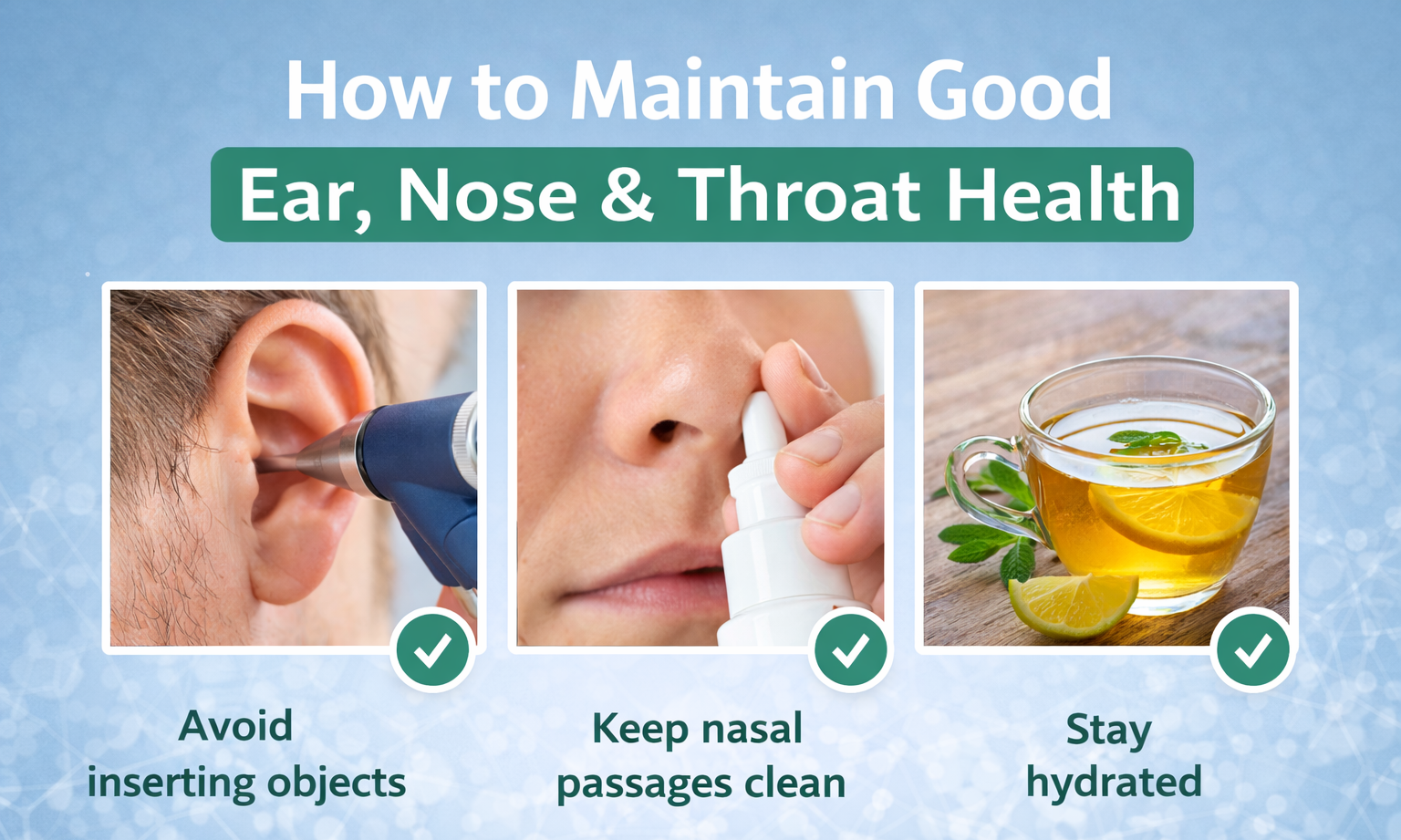 How to Maintain Good

Ear, Nose & Throat Health

Avoid inserting objects

Keep nasal passages clean

Stay hydrated